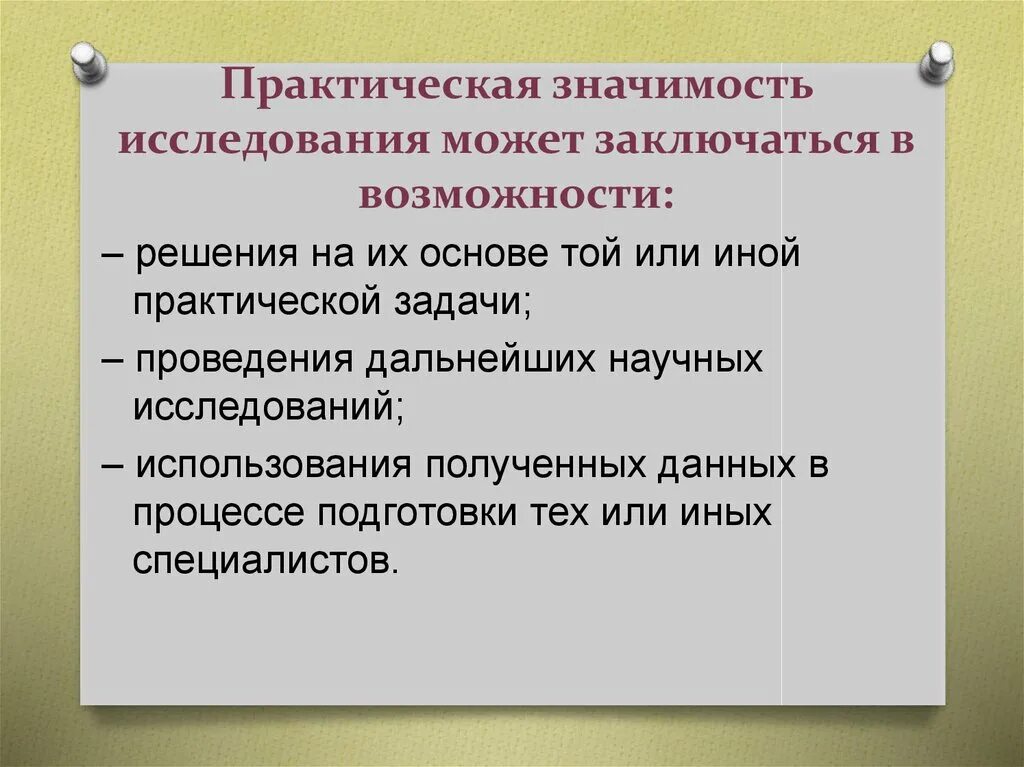 Практическая значимость исследования может заключаться в возможности:

– решения на их основе той или иной практической задачи;

– проведения дальнейших научных исследований;

– использования полученных данных в процессе подготовки тех или иных специалистов.